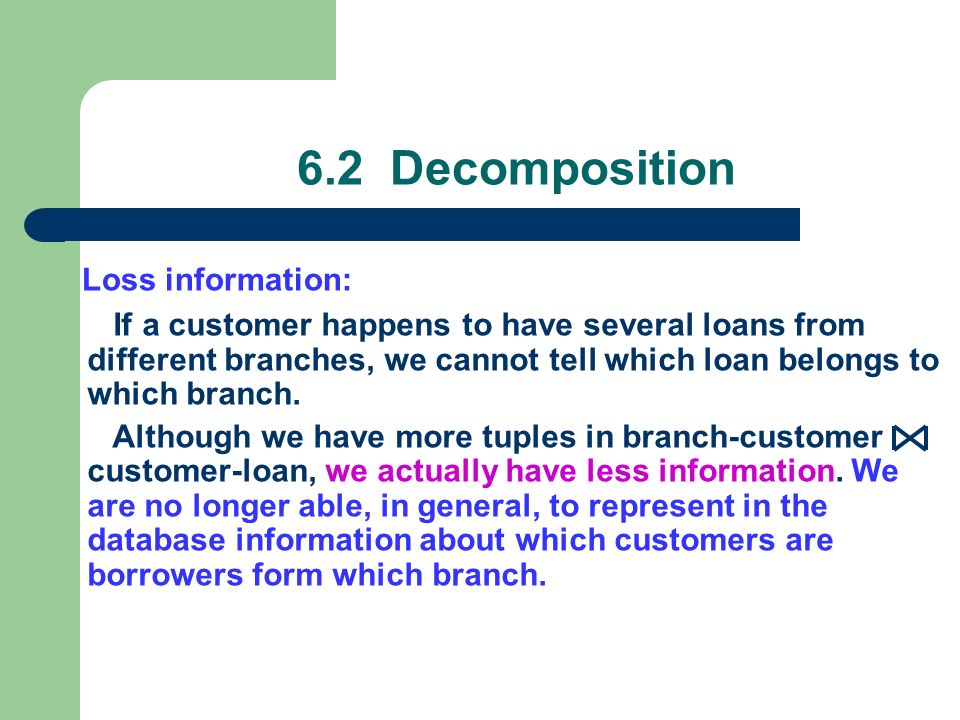 6.2 Decomposition

Loss information:

If a customer happens to have several loans from different branches, we cannot tell which loan belongs to which branch.

Although we have more tuples in branch-customer $\bowtie$ customer-loan, we actually have less information. We are no longer able, in general, to represent in the database information about which customers are borrowers form which branch.